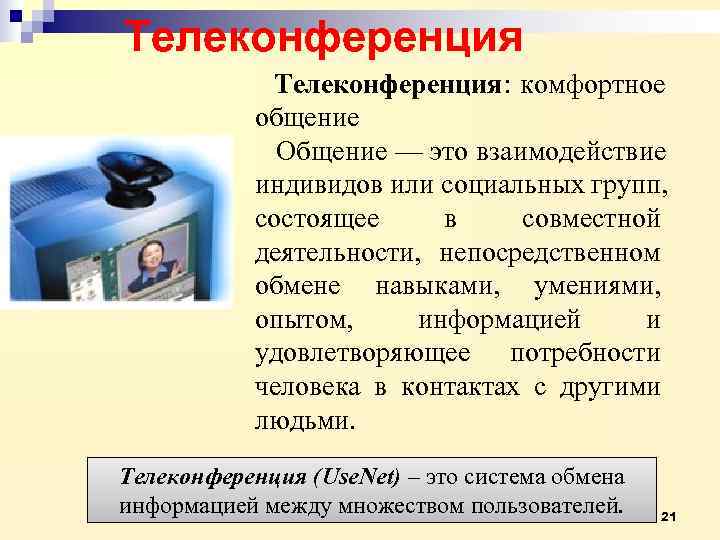 Телеконференция

Телеконференция: комфортное общение

Общение — это взаимодействие индивидов или социальных групп, состоящее в совместной деятельности, непосредственном обмене навыками, умениями, опытом, информацией и удовлетворяющее потребности человека в контактах с другими людьми.

Телеконференция (UseNet) – это система обмена информацией между множеством пользователей.

21